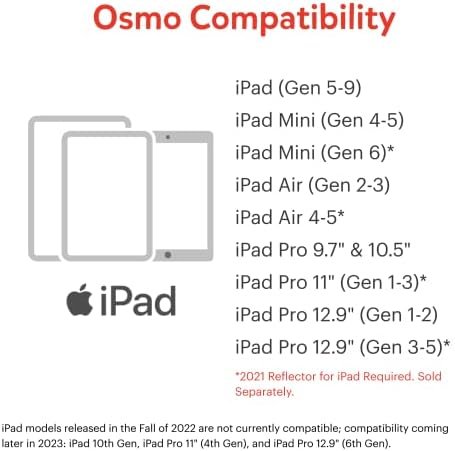 Osmo Compatibility

iPad

iPad (Gen 5-9)
iPad Mini (Gen 4-5)
iPad Mini (Gen 6)*
iPad Air (Gen 2-3)
iPad Air 4-5*
iPad Pro 9.7" & 10.5"
iPad Pro 11" (Gen 1-3)*
iPad Pro 12.9" (Gen 1-2)
iPad Pro 12.9" (Gen 3-5)*

*2021 Reflector for iPad Required. Sold Separately.

iPad models released in the Fall of 2022 are not currently compatible; compatibility coming later in 2023: iPad 10th Gen, iPad Pro 11" (4th Gen), and iPad Pro 12.9" (6th Gen).